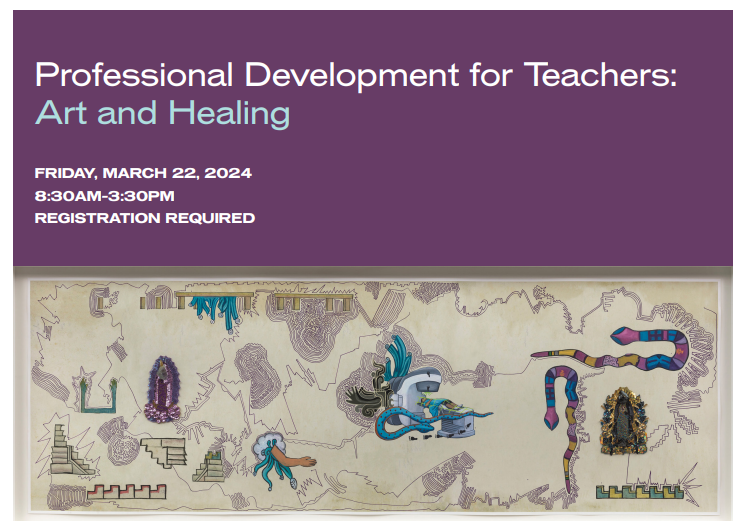 Professional Development for Teachers:
Art and Healing

FRIDAY, MARCH 22, 2024
8:30AM-3:30PM
REGISTRATION REQUIRED